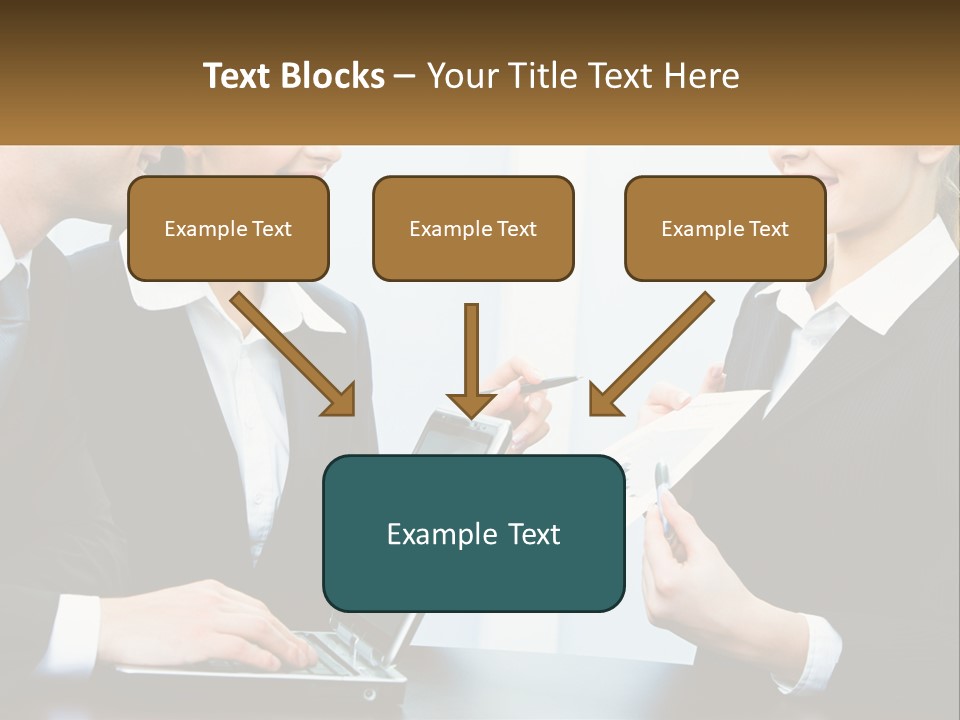 Text Blocks – Your Title Text Here

Example Text

Example Text

Example Text

Example Text